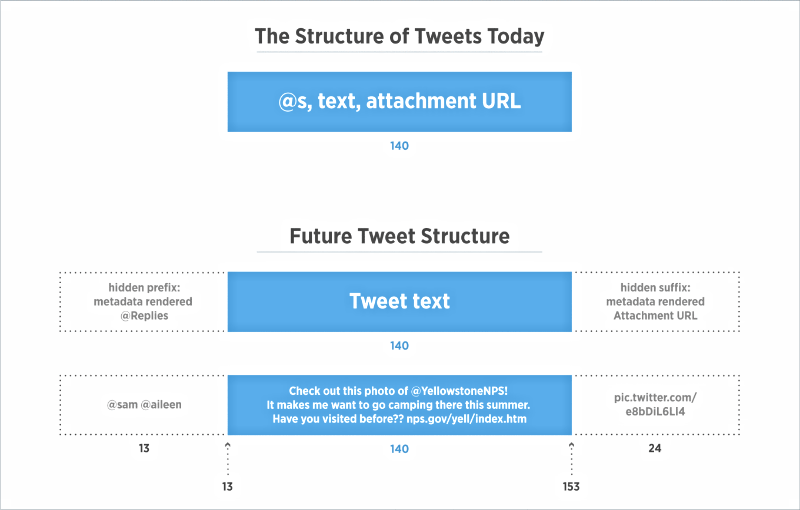 The Structure of Tweets Today

@s, text, attachment URL

140

Future Tweet Structure

hidden prefix: metadata rendered @Replies

Tweet text

hidden suffix: metadata rendered Attachment URL

140

@sam @aileen

Check out this photo of @YellowstoneNPS! It makes me want to go camping there this summer. Have you visited before?? nps.gov/yell/index.htm

pic.twitter.com/e8bDiL6LI4

13

140

24

13

153